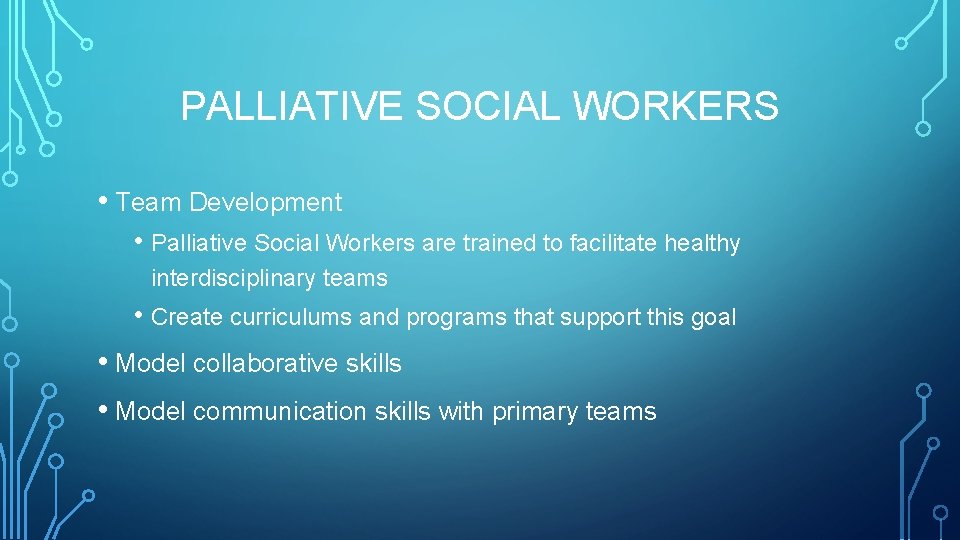 PALLIATIVE SOCIAL WORKERS

• Team Development

• Palliative Social Workers are trained to facilitate healthy interdisciplinary teams

• Create curriculums and programs that support this goal

• Model collaborative skills

• Model communication skills with primary teams